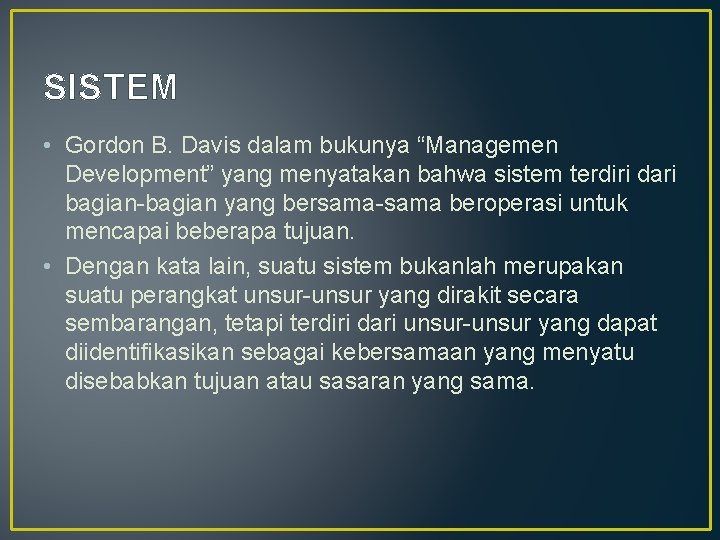 SISTEM

• Gordon B. Davis dalam bukunya “Managemen Development” yang menyatakan bahwa sistem terdiri dari bagian-bagian yang bersama-sama beroperasi untuk mencapai beberapa tujuan.

• Dengan kata lain, suatu sistem bukanlah merupakan suatu perangkat unsur-unsur yang dirakit secara sembarangan, tetapi terdiri dari unsur-unsur yang dapat diidentifikasikan sebagai kebersamaan yang menyatu disebabkan tujuan atau sasaran yang sama.